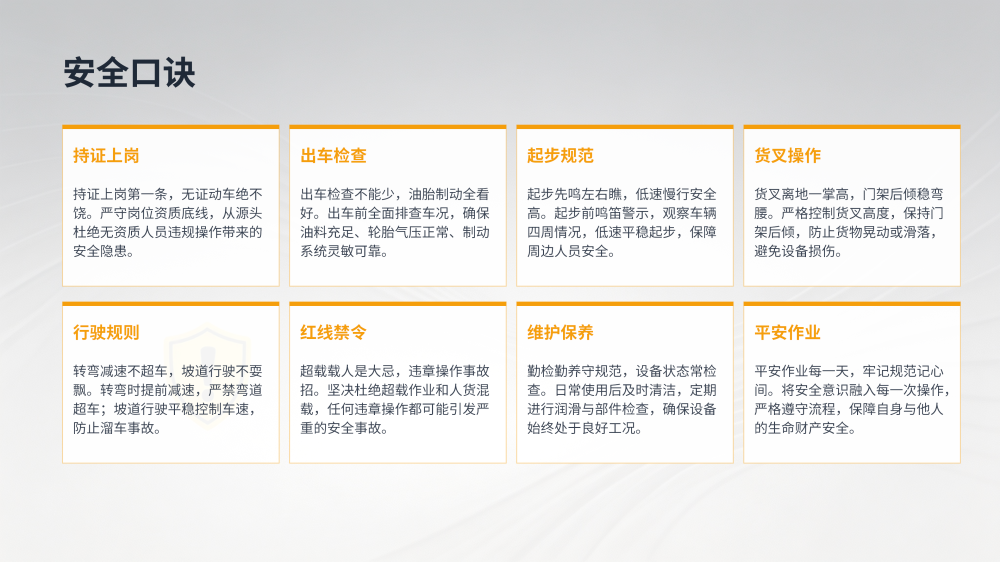 安全口诀

持证上岗

持证上岗第一条，无证动车绝不饶。严守岗位资质底线，从源头杜绝无资质人员违规操作带来的安全隐患。

出车检查

出车检查不能少，油胎制动全看好。出车前全面排查车况，确保油料充足、轮胎气压正常、制动系统灵敏可靠。

起步规范

起步先鸣左右瞧，低速慢行安全高。起步前鸣笛警示，观察车辆四周情况，低速平稳起步，保障周边人员安全。

货叉操作

货叉离地一掌高，门架后倾稳弯腰。严格控制货叉高度，保持门架后倾，防止货物晃动或滑落，避免设备损伤。

行驶规则

转弯减速不超车，坡道行驶不耍飘。转弯时提前减速，严禁弯道超车；坡道行驶平稳控制车速，防止溜车事故。

红线禁令

超载载人是大忌，违章操作事故招。坚决杜绝超载作业和人货混载，任何违章操作都可能引发严重的安全事故。

维护保养

勤检勤养守规范，设备状态常检查。日常使用后及时清洁，定期进行润滑与部件检查，确保设备始终处于良好工况。

平安作业

平安作业每一天，牢记规范记心间。将安全意识融入每一次操作，严格遵守流程，保障自身与他人的生命财产安全。